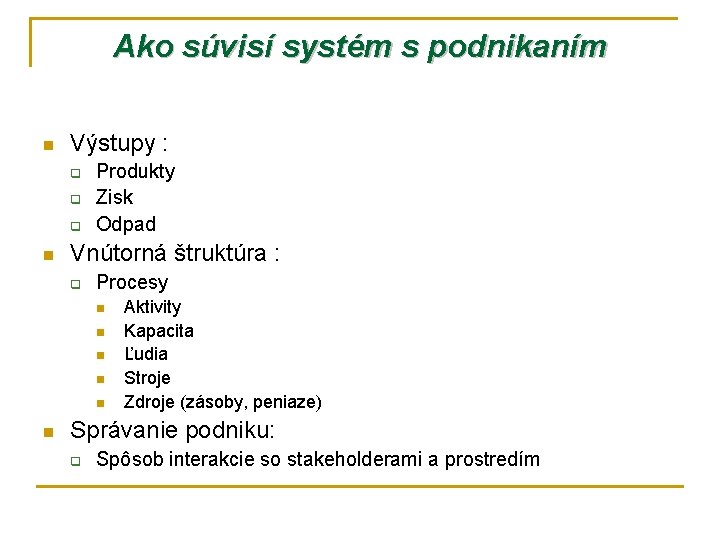 Ako súvisí systém s podnikaním

Výstupy :
Produkty
Zisk
Odpad
Vnútorná štruktúra :
Procesy
Aktivity
Kapacita
Ľudia
Stroje
Zdroje (zásoby, peniaze)
Správanie podniku:
Spôsob interakcie so stakeholderami a prostredím